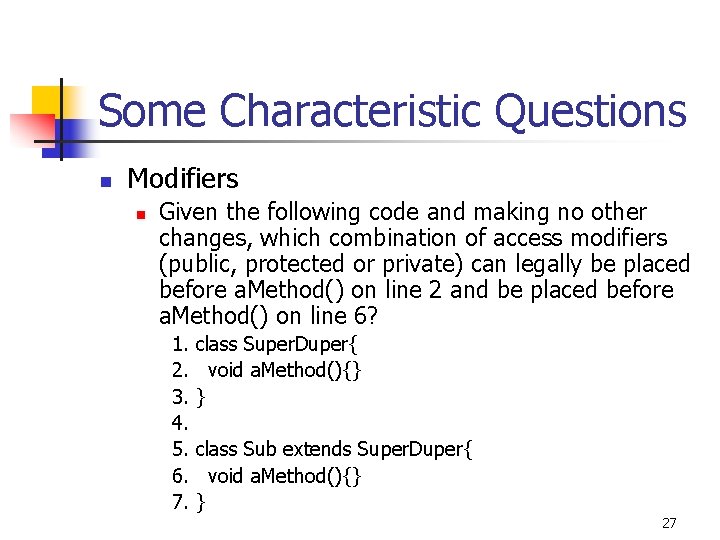 Some Characteristic Questions

Modifiers

Given the following code and making no other changes, which combination of access modifiers (public, protected or private) can legally be placed before aMethod() on line 2 and be placed before aMethod() on line 6?

1. class SuperDuper{
2.   void aMethod(){}
3. }
4.
5. class Sub extends SuperDuper{
6.   void aMethod(){}
7. }

27